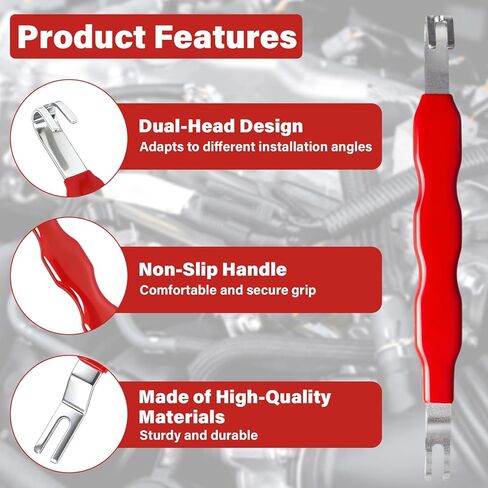 Product Features

Dual-Head Design
Adapts to different installation angles

Non-Slip Handle
Comfortable and secure grip

Made of High-Quality Materials
Sturdy and durable